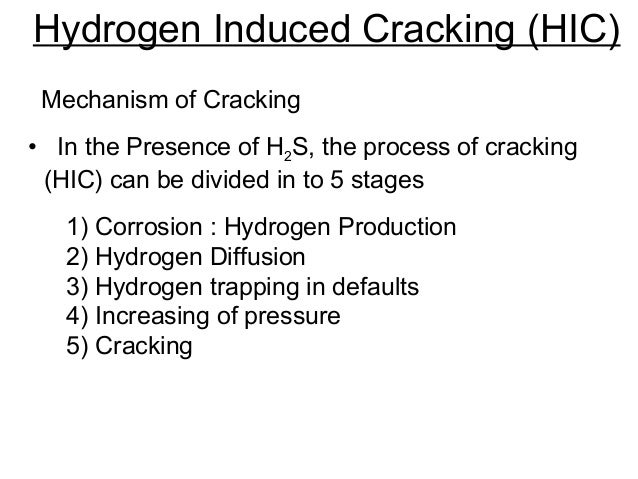 Hydrogen Induced Cracking (HIC)

Mechanism of Cracking

• In the Presence of $H_2S$, the process of cracking (HIC) can be divided in to 5 stages

1) Corrosion : Hydrogen Production
2) Hydrogen Diffusion
3) Hydrogen trapping in defaults
4) Increasing of pressure
5) Cracking